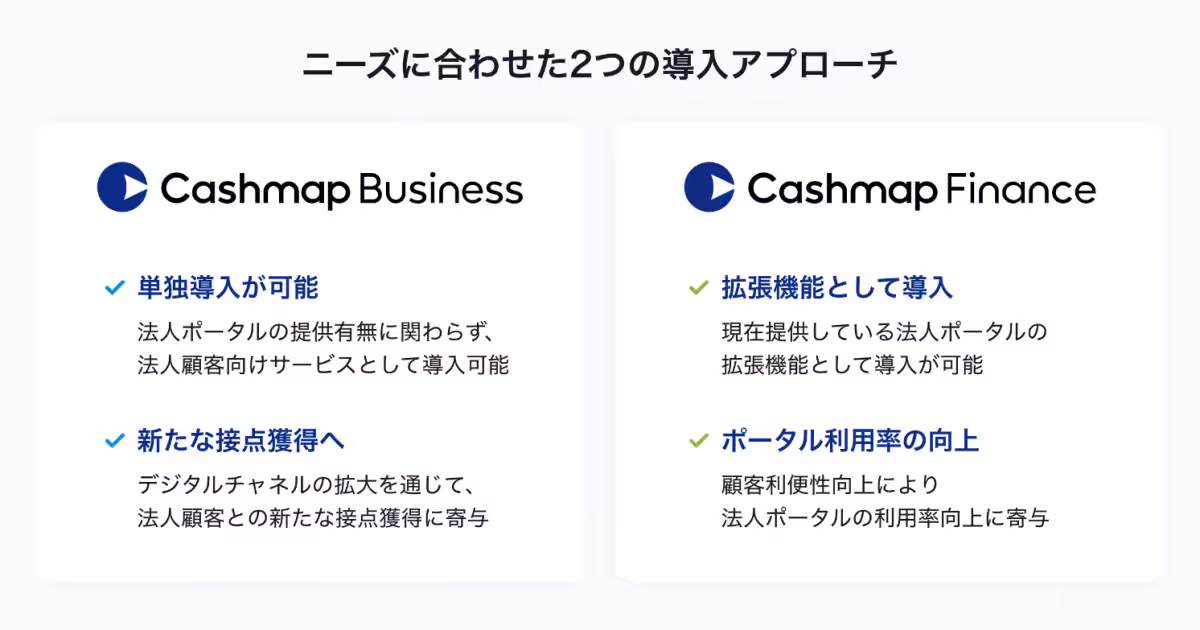 ニーズに合わせた2つの導入アプローチ

Cashmap Business

単独導入が可能

法人ポータルの提供有無に関わらず、法人顧客向けサービスとして導入可能

新たな接点獲得へ

デジタルチャネルの拡大を通じて、法人顧客との新たな接点獲得に寄与

Cashmap Finance

拡張機能として導入

現在提供している法人ポータルの拡張機能として導入が可能

ポータル利用率の向上

顧客利便性向上により法人ポータルの利用率向上に寄与